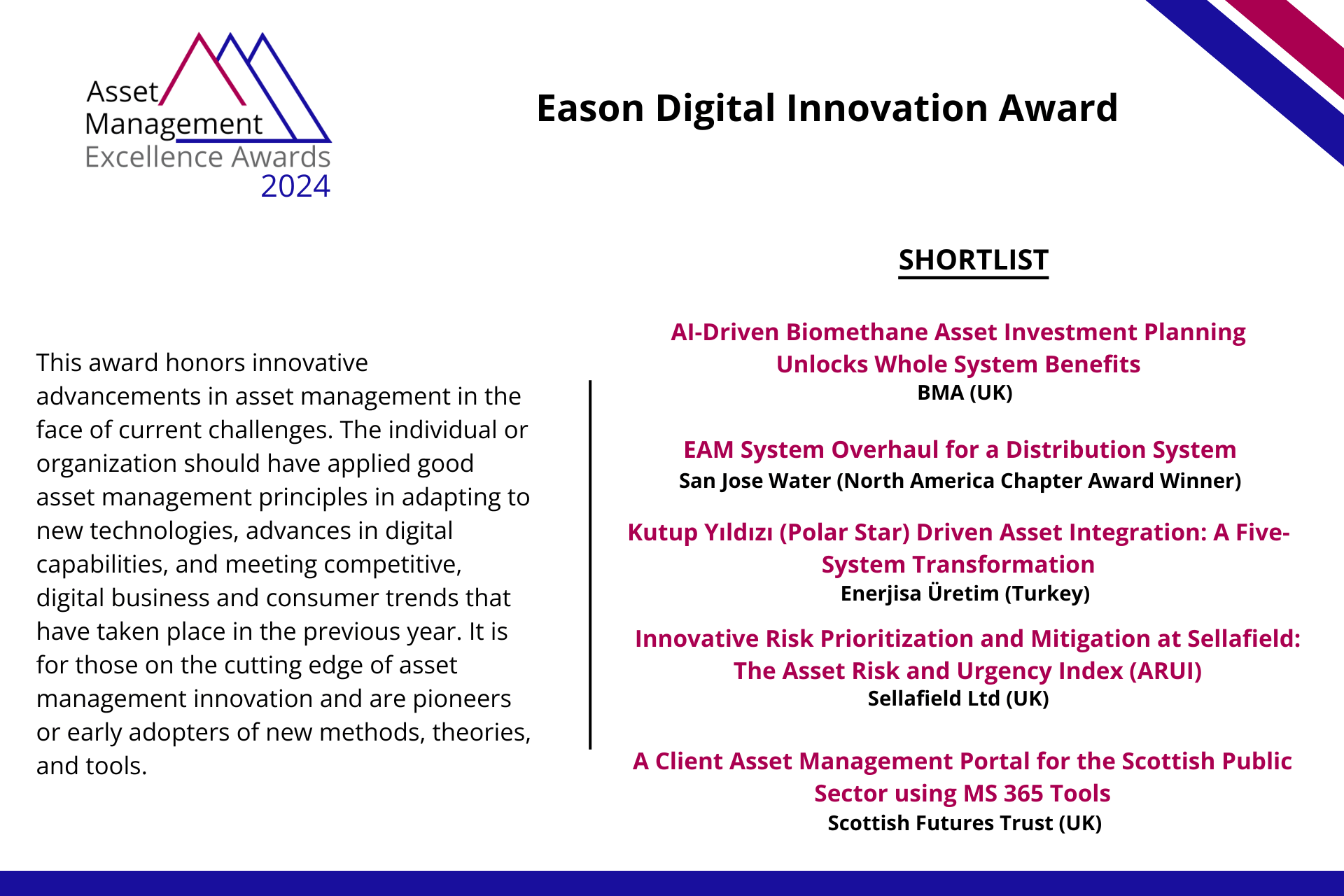 Asset Management Excellence Awards 2024

Eason Digital Innovation Award

This award honors innovative advancements in asset management in the face of current challenges. The individual or organization should have applied good asset management principles in adapting to new technologies, advances in digital capabilities, and meeting competitive, digital business and consumer trends that have taken place in the previous year. It is for those on the cutting edge of asset management innovation and are pioneers or early adopters of new methods, theories, and tools.

SHORTLIST

AI-Driven Biomethane Asset Investment Planning Unlocks Whole System Benefits
BMA (UK)

EAM System Overhaul for a Distribution System
San Jose Water (North America Chapter Award Winner)

Kutup Yıldızı (Polar Star) Driven Asset Integration: A Five-System Transformation
Enerjisa Üretim (Turkey)

Innovative Risk Prioritization and Mitigation at Sellafield: The Asset Risk and Urgency Index (ARUI)
Sellafield Ltd (UK)

A Client Asset Management Portal for the Scottish Public Sector using MS 365 Tools
Scottish Futures Trust (UK)